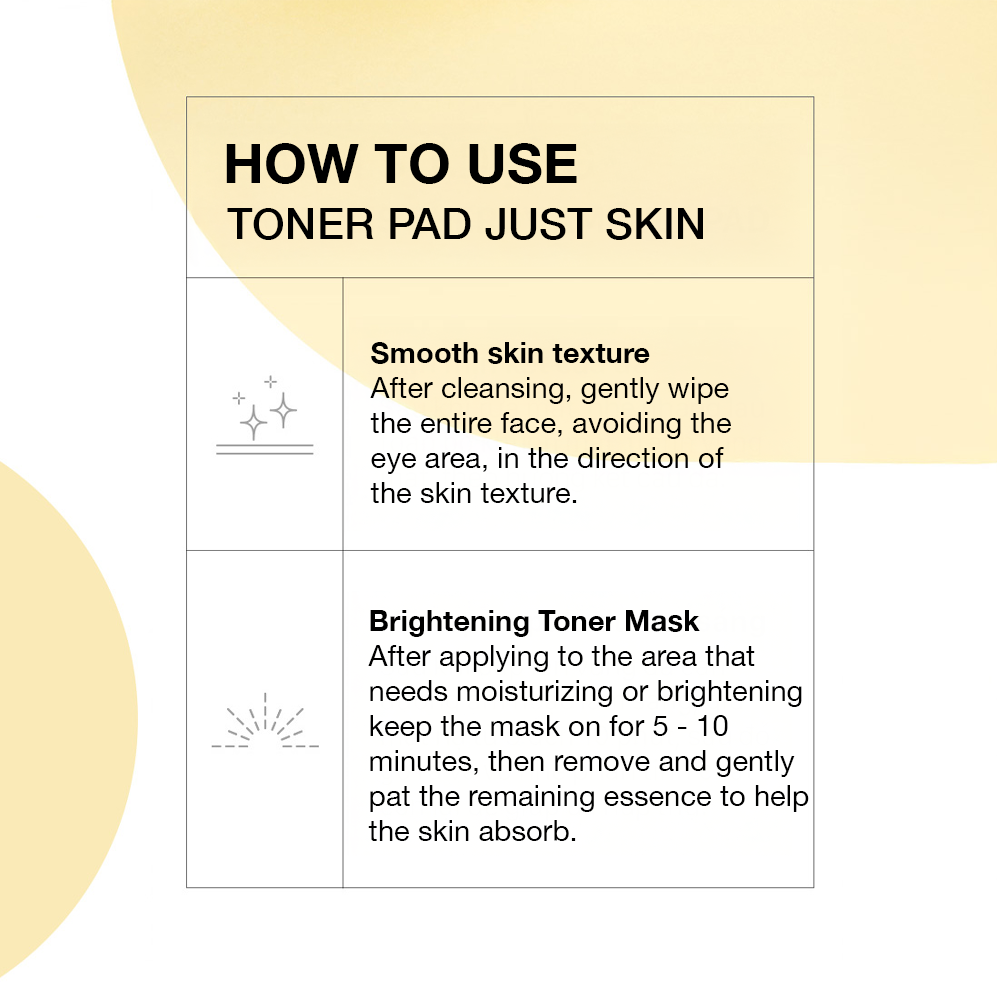 HOW TO USE
TONER PAD JUST SKIN

Smooth skin texture
After cleansing, gently wipe the entire face, avoiding the eye area, in the direction of the skin texture.

Brightening Toner Mask
After applying to the area that needs moisturizing or brightening keep the mask on for 5 - 10 minutes, then remove and gently pat the remaining essence to help the skin absorb.